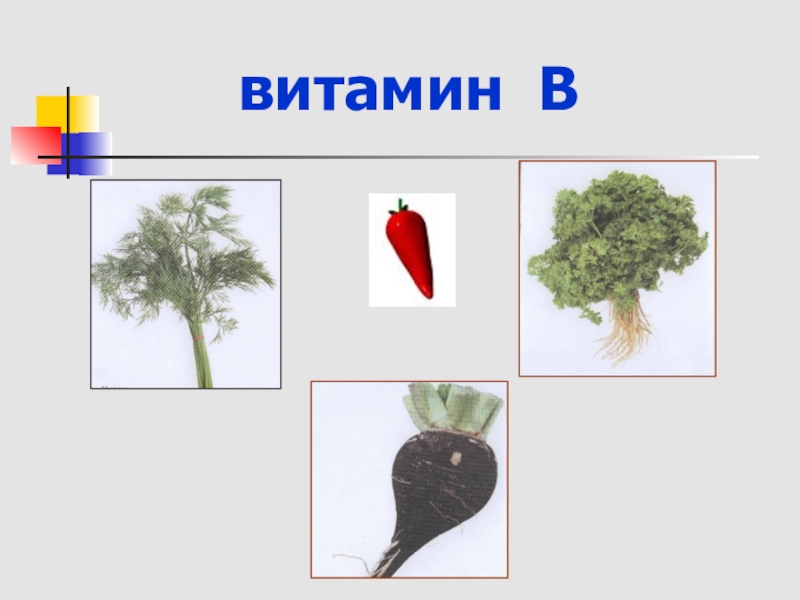 витамин В